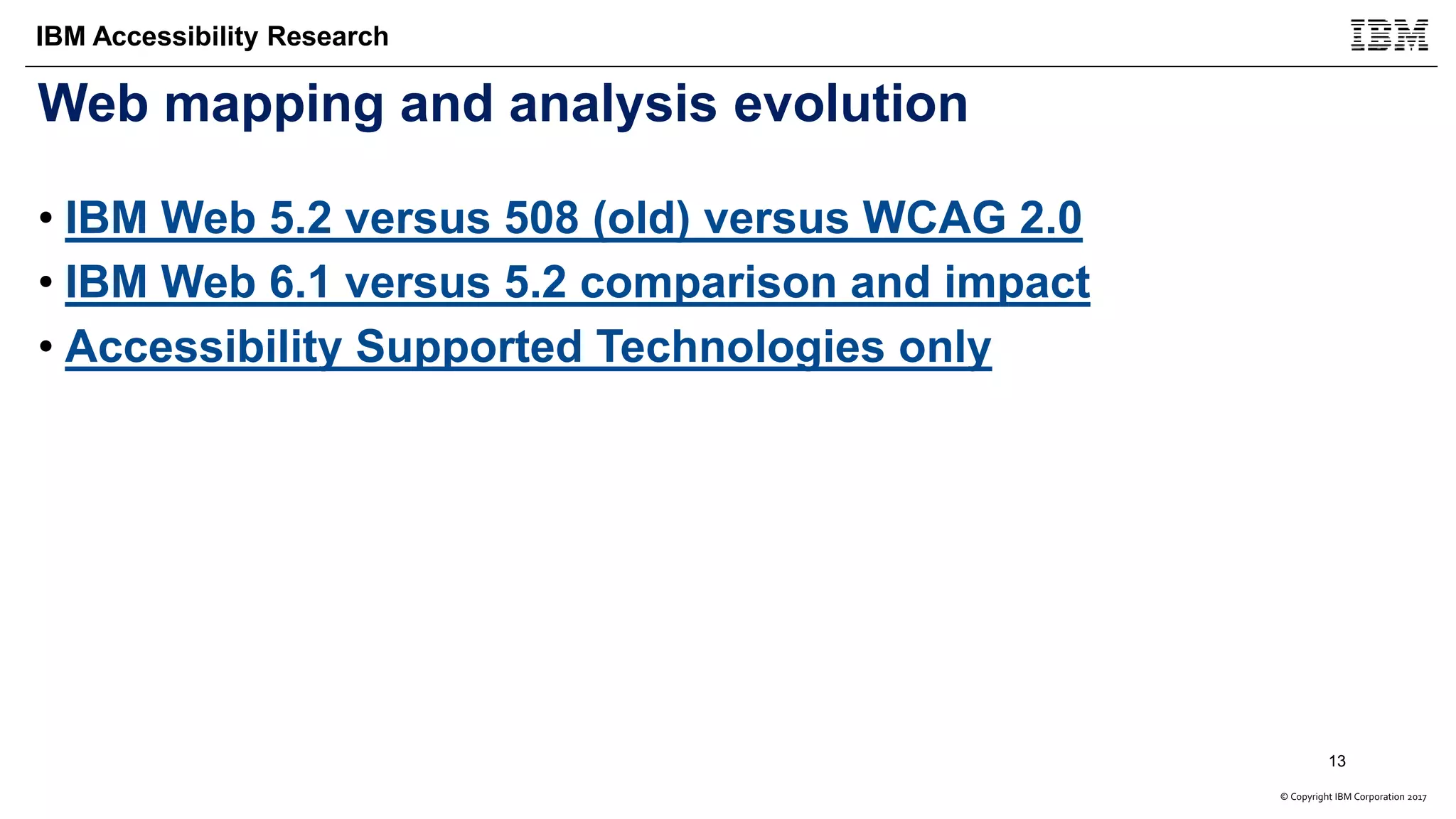 IBM Accessibility Research

IBM

Web mapping and analysis evolution

• IBM Web 5.2 versus 508 (old) versus WCAG 2.0
• IBM Web 6.1 versus 5.2 comparison and impact
• Accessibility Supported Technologies only

13

© Copyright IBM Corporation 2017